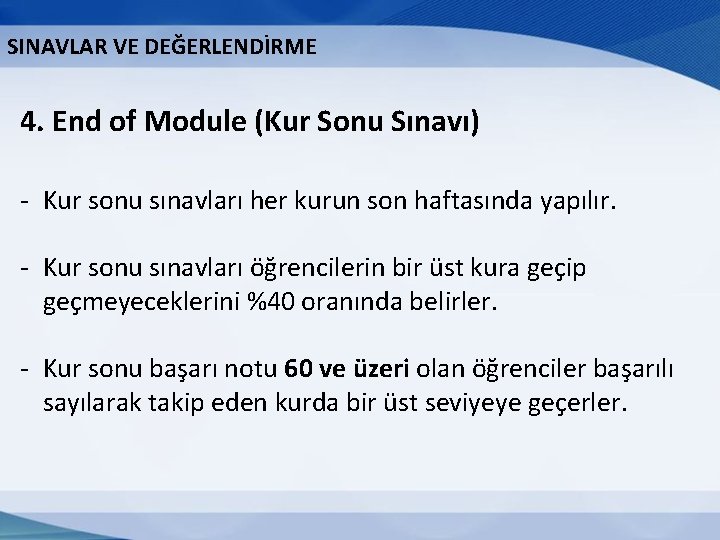 SINAVLAR VE DEĞERLENDİRME

4. End of Module (Kur Sonu Sınavı)

- Kur sonu sınavları her kurun son haftasında yapılır.

- Kur sonu sınavları öğrencilerin bir üst kura geçip geçmeyeceklerini %40 oranında belirler.

- Kur sonu başarı notu 60 ve üzeri olan öğrenciler başarılı sayılarak takip eden kurda bir üst seviyeye geçerler.